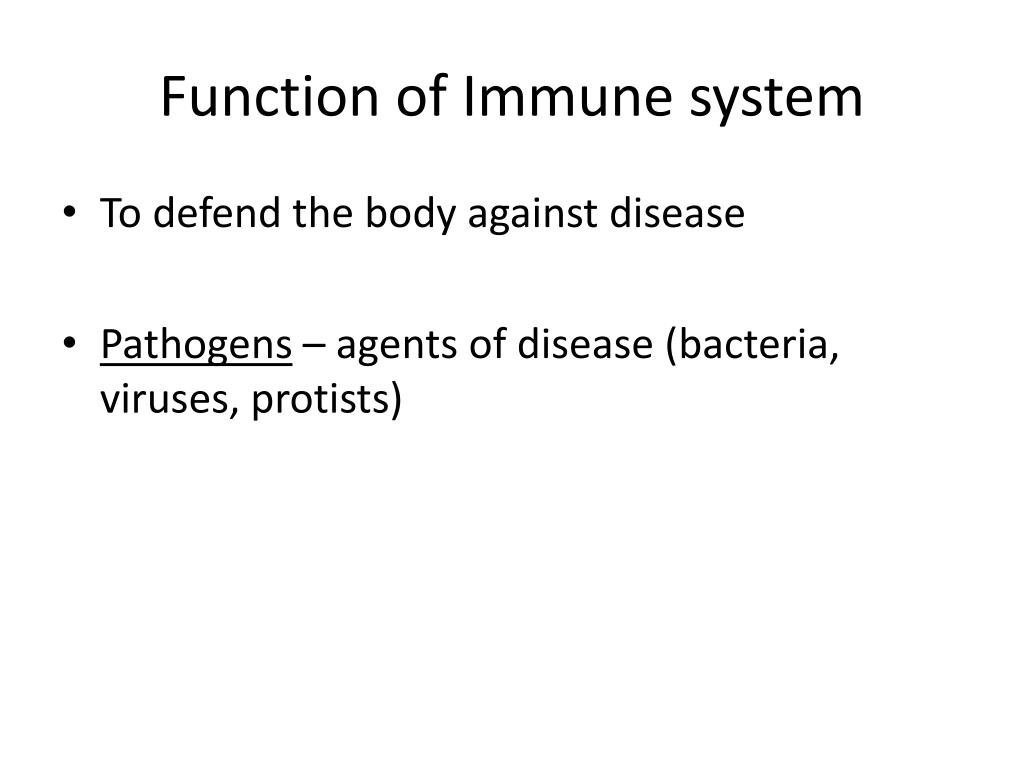 Function of Immune system

• To defend the body against disease

• Pathogens – agents of disease (bacteria, viruses, protists)